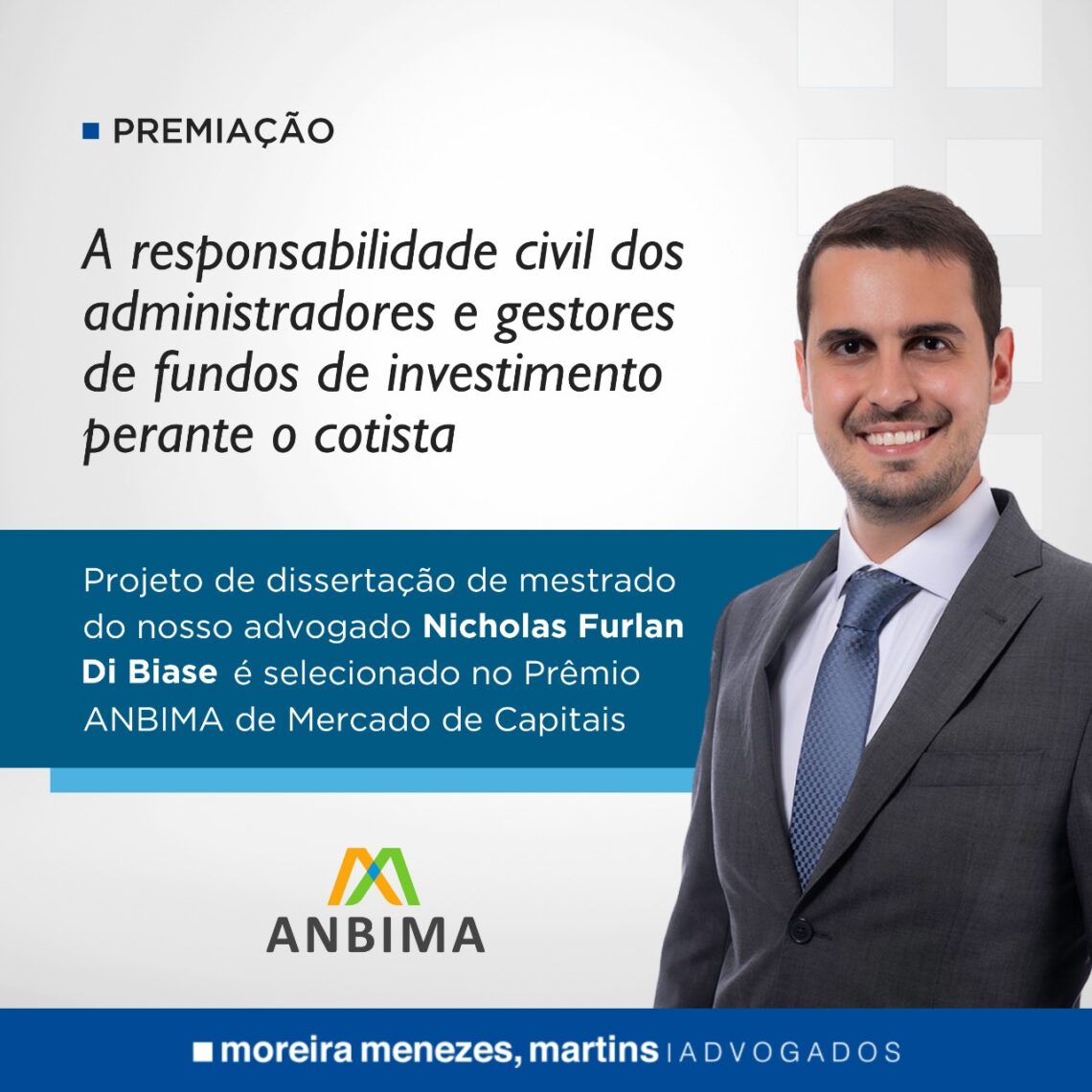 PREMIAÇÃO

A responsabilidade civil dos administradores e gestores de fundos de investimento perante o cotista

Projeto de dissertação de mestrado do nosso advogado Nicholas Furlan Di Biase é selecionado no Prêmio ANBIMA de Mercado de Capitais

ANBIMA

moreira menezes, martins | ADVOGADOS